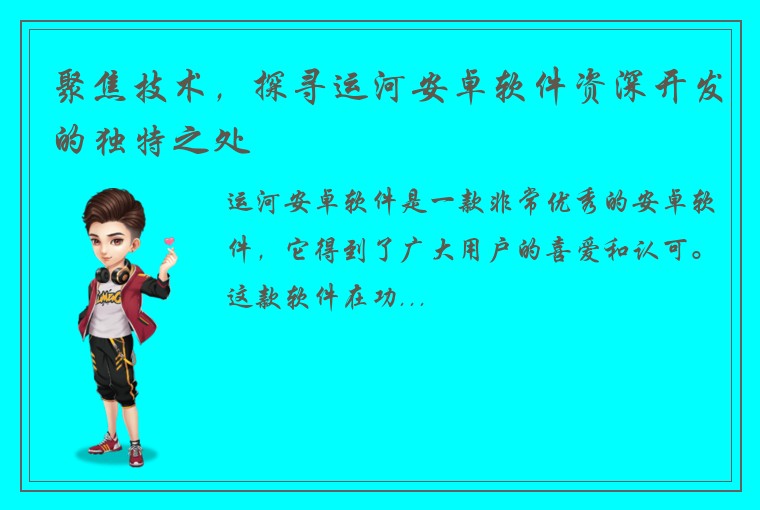 聚焦技术，探寻运河安卓软件资深开发的独特之处

运河安卓软件是一款非常优秀的安卓软件，它得到了广大用户的喜爱和认可。这款软件在功...